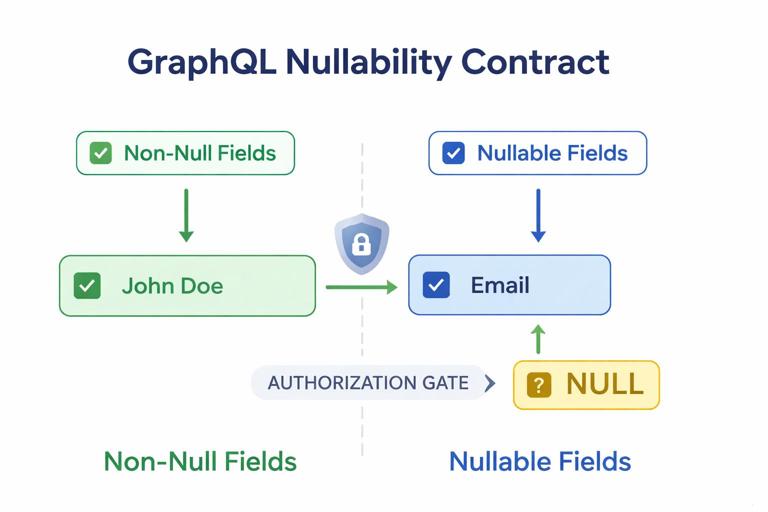 GraphQL Nullability Contract

Non-Null Fields

Nullable Fields

John Doe

Email

AUTHORIZATION GATE

? NULL

Non-Null Fields

Nullable Fields